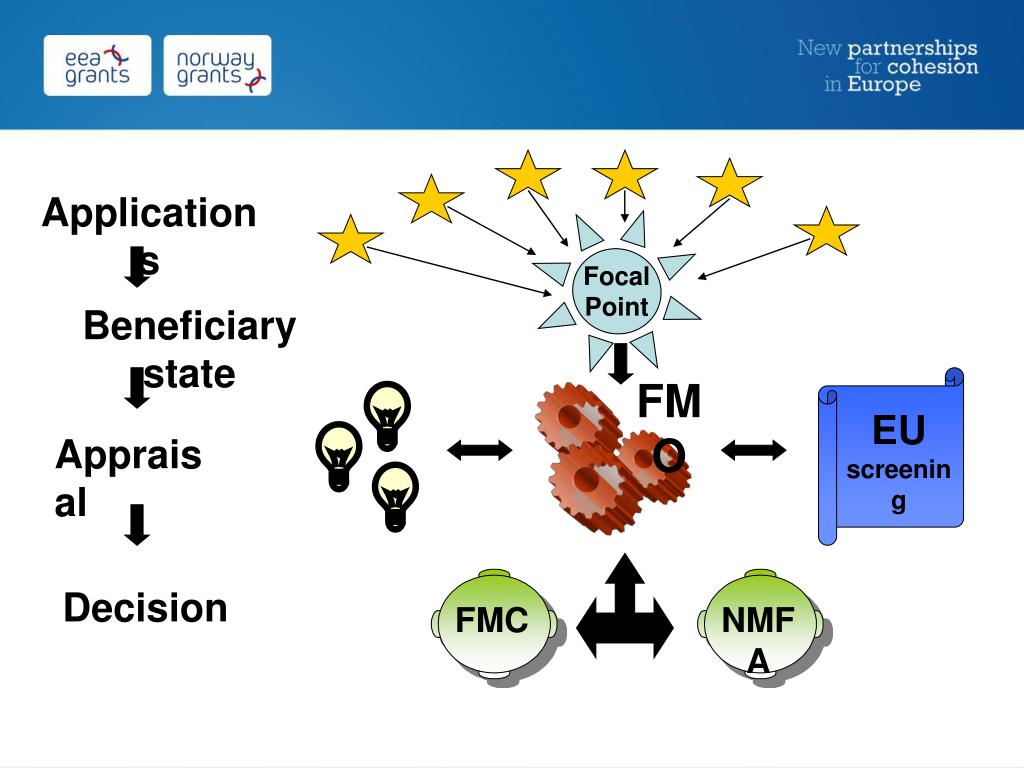 eea grants

norway grants

New partnerships for cohesion in Europe

Applications

Beneficiary state

Appraisal

Decision

Focal Point

FMO

EU screening

FMC

NMFA